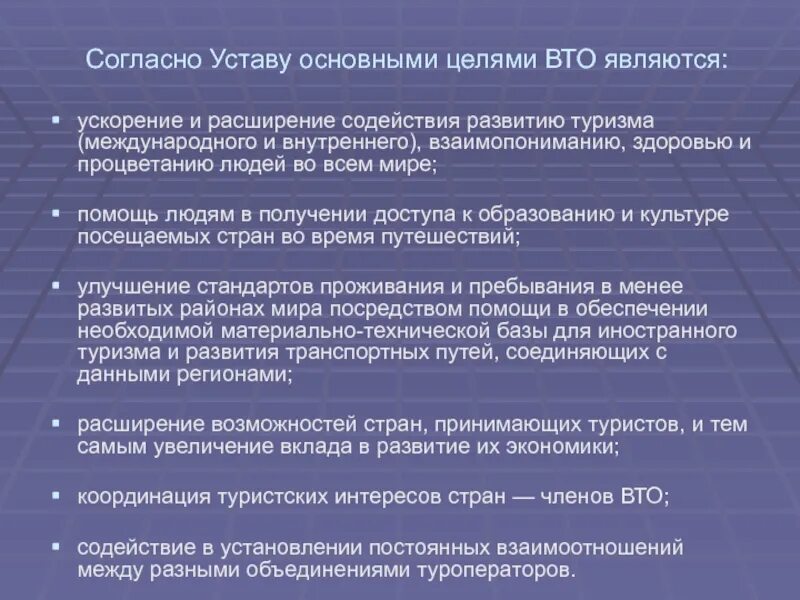 Согласно Уставу основными целями ВТО являются:

▪ ускорение и расширение содействия развитию туризма (международного и внутреннего), взаимопониманию, здоровью и процветанию людей во всем мире;

▪ помощь людям в получении доступа к образованию и культуре посещаемых стран во время путешествий;

▪ улучшение стандартов проживания и пребывания в менее развитых районах мира посредством помощи в обеспечении необходимой материально-технической базы для иностранного туризма и развития транспортных путей, соединяющих с данными регионами;

▪ расширение возможностей стран, принимающих туристов, и тем самым увеличение вклада в развитие их экономики;

▪ координация туристских интересов стран — членов ВТО;

▪ содействие в установлении постоянных взаимоотношений между разными объединениями туроператоров.